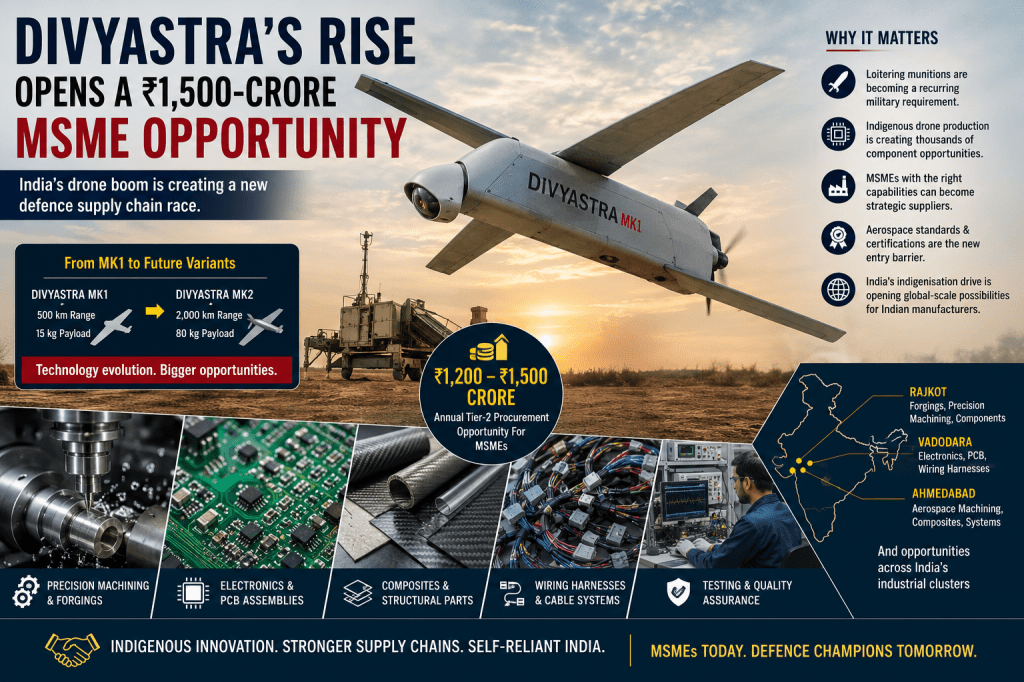 DIVYASTRA'S RISE
OPENS A ₹1,500-CRORE
MSME OPPORTUNITY

India's drone boom is creating a new defence supply chain race.

From MK1 to Future Variants

DIVYASTRA MK1
500 km Range
15 kg Payload

DIVYASTRA MK2
2,000 km Range
80 kg Payload

Technology evolution. Bigger opportunities.

DIVYASTRA MK1

₹1,200 – ₹1,500 CRORE
Annual Tier-2 Procurement Opportunity For MSMEs

WHY IT MATTERS

Loitering munitions are becoming a recurring military requirement.

Indigenous drone production is creating thousands of component opportunities.

MSMEs with the right capabilities can become strategic suppliers.

Aerospace standards & certifications are the new entry barrier.

India's indigenisation drive is opening global-scale possibilities for Indian manufacturers.

RAJKOT
Forgings, Precision Machining, Components

VADODARA
Electronics, PCB, Wiring Harnesses

AHMEDABAD
Aerospace Machining, Composites, Systems

And opportunities across India's industrial clusters

PRECISION MACHINING & FORGINGS

ELECTRONICS & PCB ASSEMBLIES

COMPOSITES & STRUCTURAL PARTS

WIRING HARNESSES & CABLE SYSTEMS

TESTING & QUALITY ASSURANCE

INDIGENOUS INNOVATION. STRONGER SUPPLY CHAINS. SELF-RELIANT INDIA.

MSMEs TODAY. DEFENCE CHAMPIONS TOMORROW.